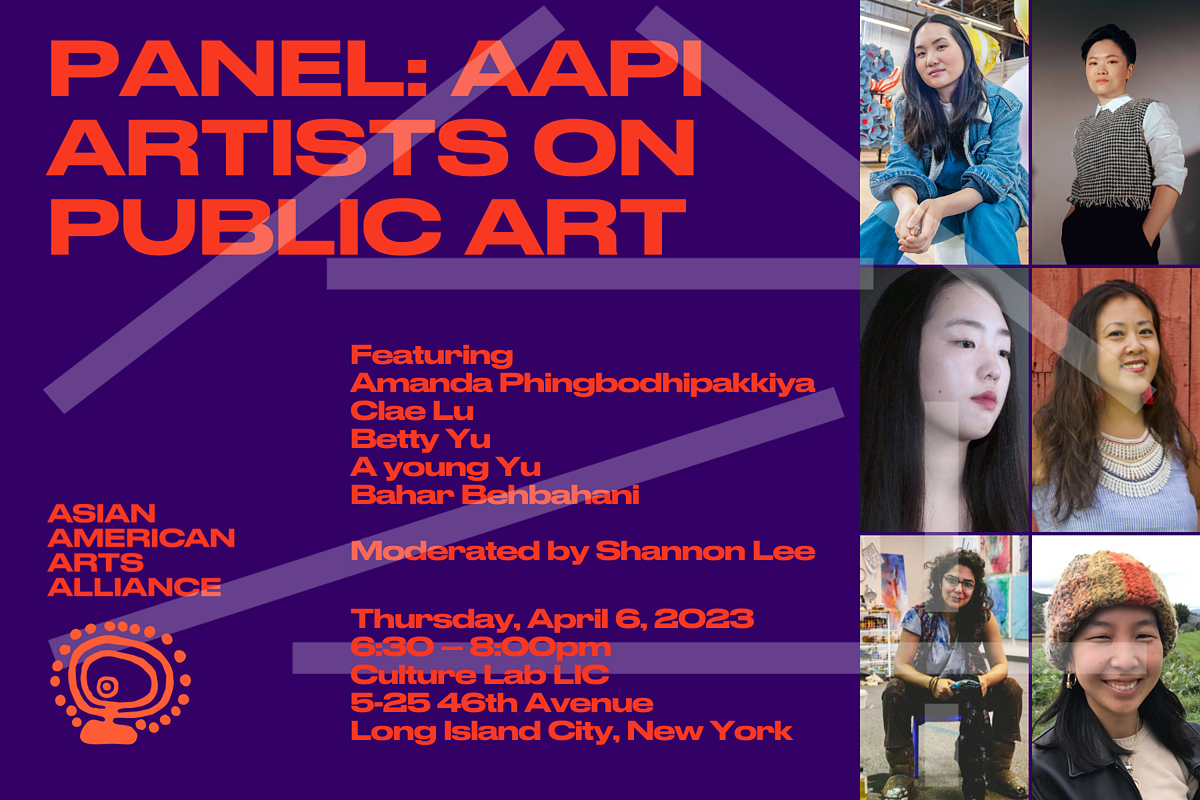 PANEL: AAPI ARTISTS ON PUBLIC ART

Featuring
Amanda Phingbodhipakkiya
Clae Lu
Betty Yu
A young Yu
Bahar Behbahani

Moderated by Shannon Lee

Thursday, April 6, 2023
6:30 – 8:00pm
Culture Lab LIC
5-25 46th Avenue
Long Island City, New York

ASIAN AMERICAN ARTS ALLIANCE